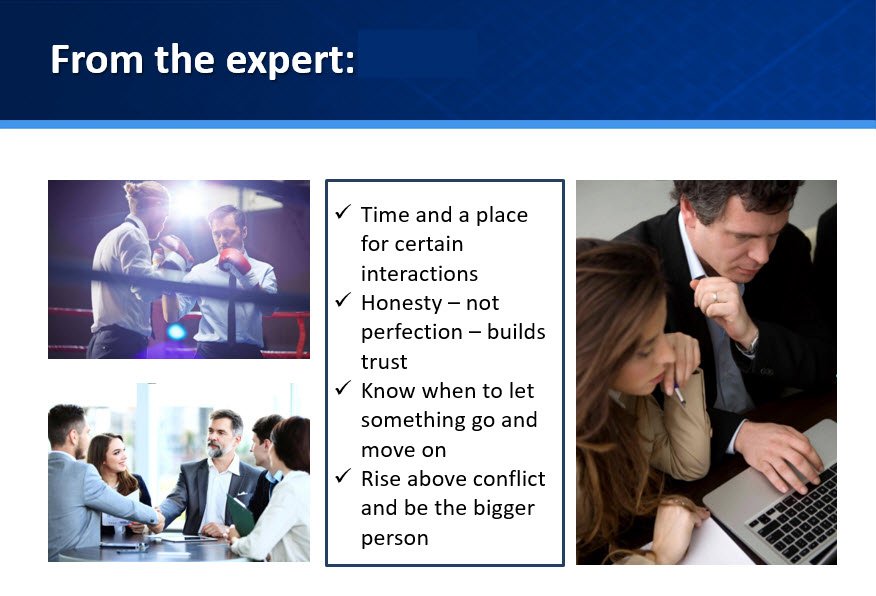 From the expert:

✓ Time and a place for certain interactions
✓ Honesty – not perfection – builds trust
✓ Know when to let something go and move on
✓ Rise above conflict and be the bigger person